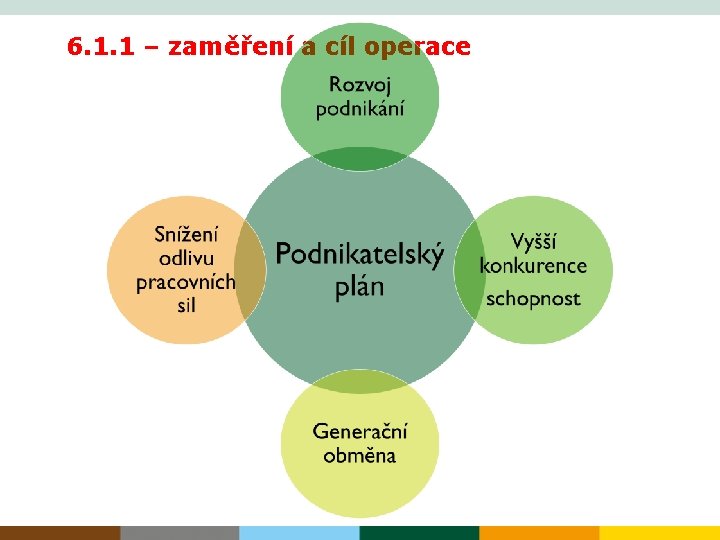 6.1.1 – zaměření a cíl operace

Rozvoj podnikání

Snížení odlivu pracovních sil

Podnikatelský plán

Vyšší konkurence schopnost

Generační obměna